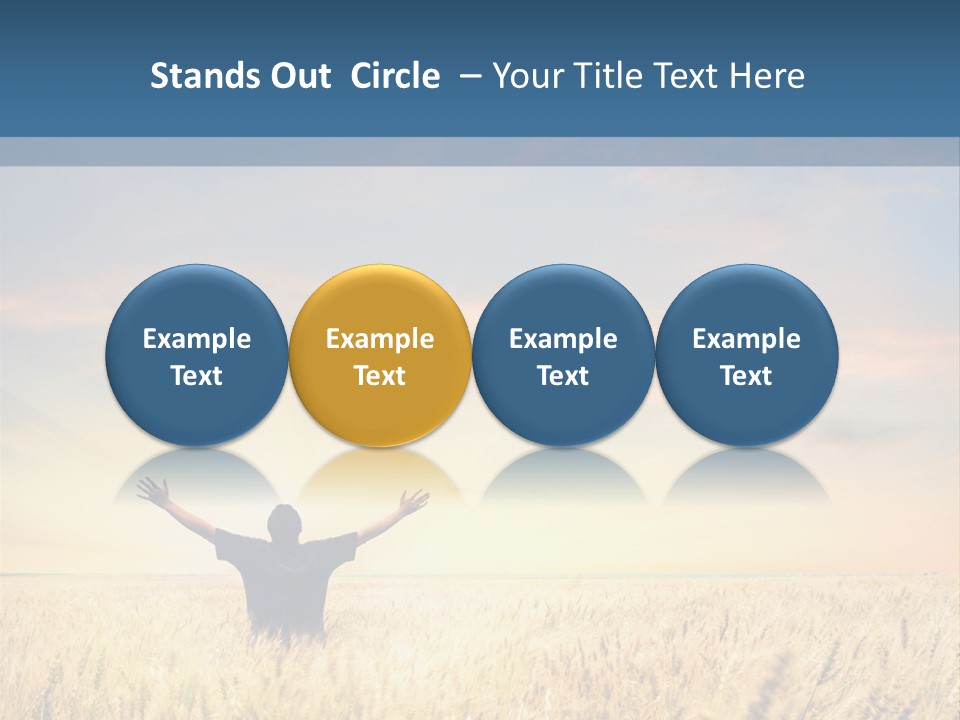 Stands Out Circle – Your Title Text Here

Example Text

Example Text

Example Text

Example Text